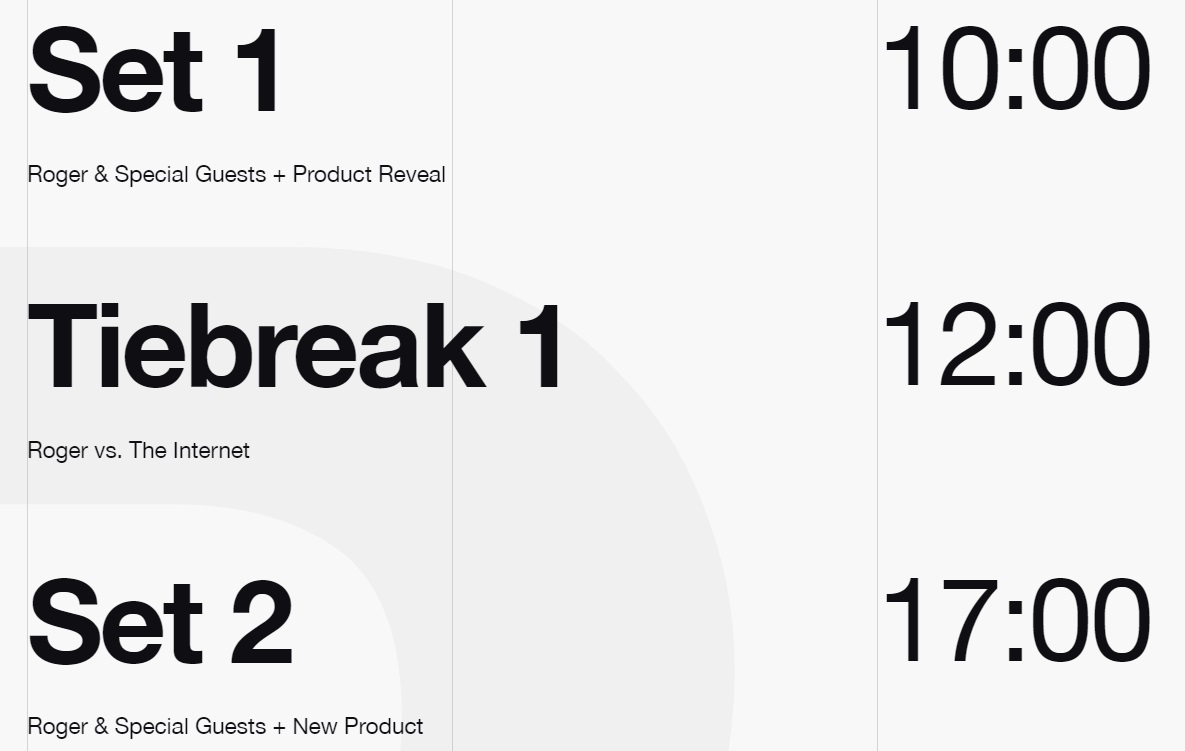 Set 1

10:00

Roger & Special Guests + Product Reveal

Tiebreak 1

12:00

Roger vs. The Internet

Set 2

17:00

Roger & Special Guests + New Product